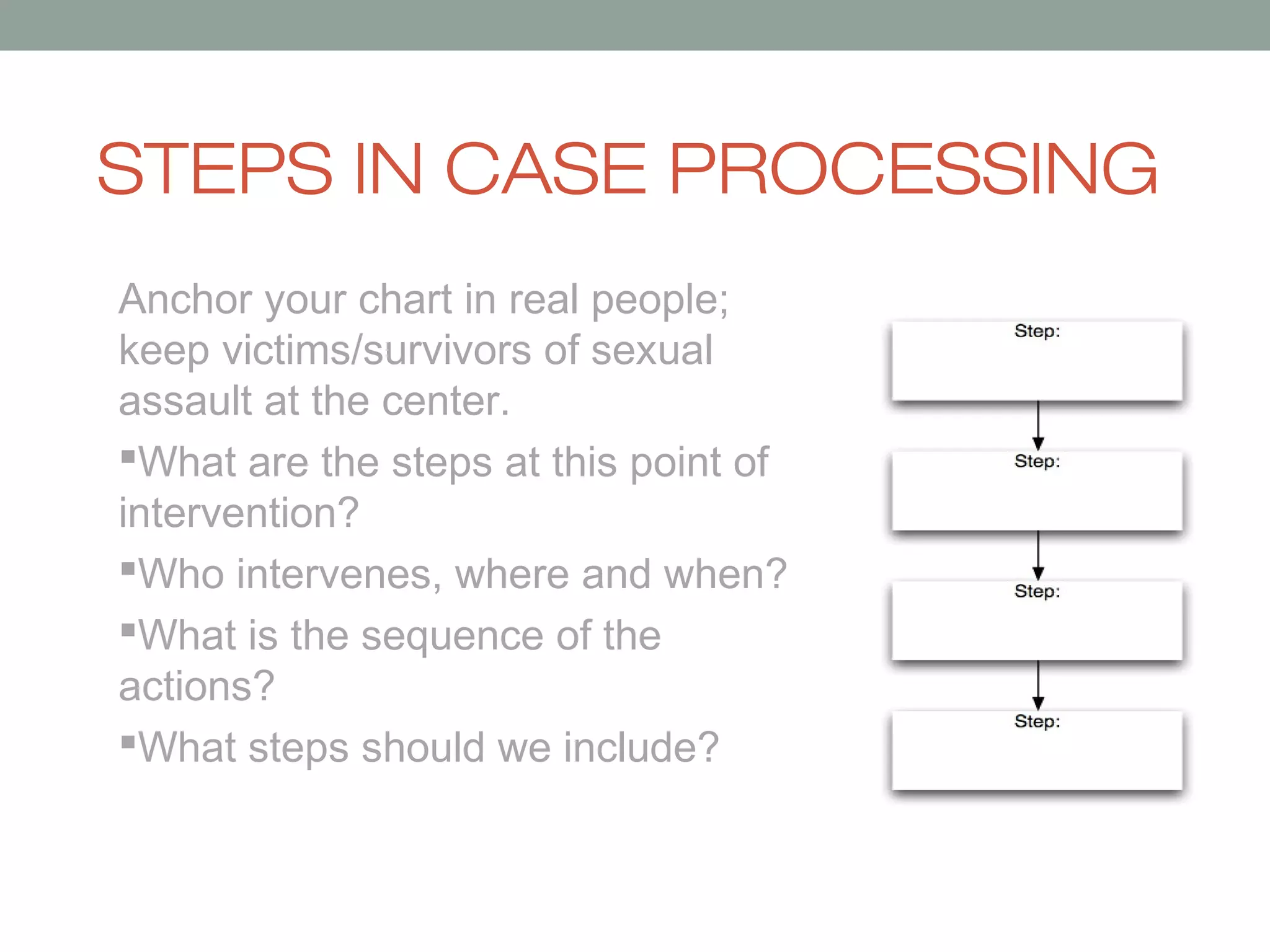 STEPS IN CASE PROCESSING

Anchor your chart in real people; keep victims/survivors of sexual assault at the center.

▪What are the steps at this point of intervention?

▪Who intervenes, where and when?

▪What is the sequence of the actions?

▪What steps should we include?

Step:

Step:

Step:

Step: